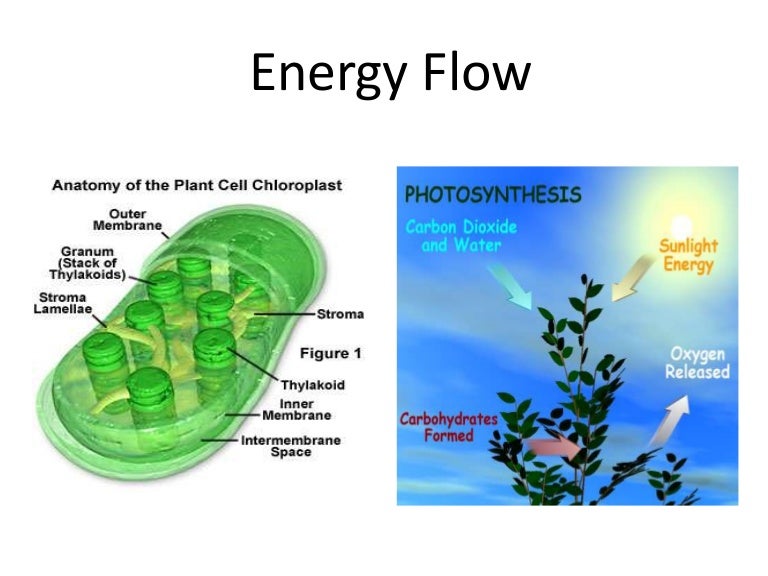 Energy Flow

Anatomy of the Plant Cell Chloroplast

Outer Membrane

Granum (Stack of Thylakoids)

Stroma Lamellae

Stroma

Figure 1

Thylakoid

Inner Membrane

Intermembrane Space

PHOTOSYNTHESIS

Carbon Dioxide and Water

Sunlight Energy

Oxygen Released

Carbohydrates Formed